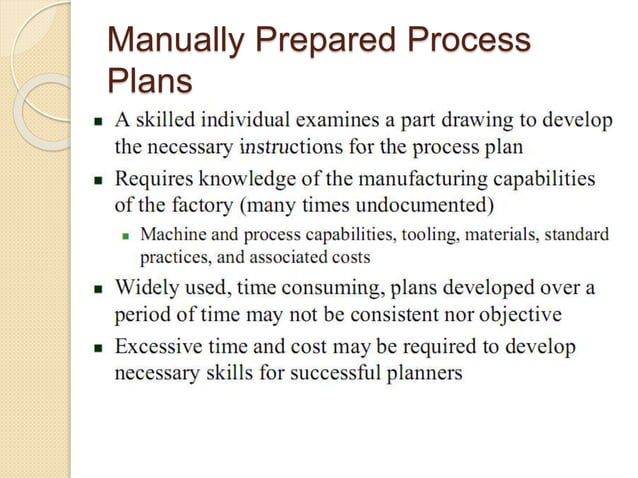 Manually Prepared Process Plans

- A skilled individual examines a part drawing to develop the necessary instructions for the process plan
- Requires knowledge of the manufacturing capabilities of the factory (many times undocumented)
  - Machine and process capabilities, tooling, materials, standard practices, and associated costs
- Widely used, time consuming, plans developed over a period of time may not be consistent nor objective
- Excessive time and cost may be required to develop necessary skills for successful planners